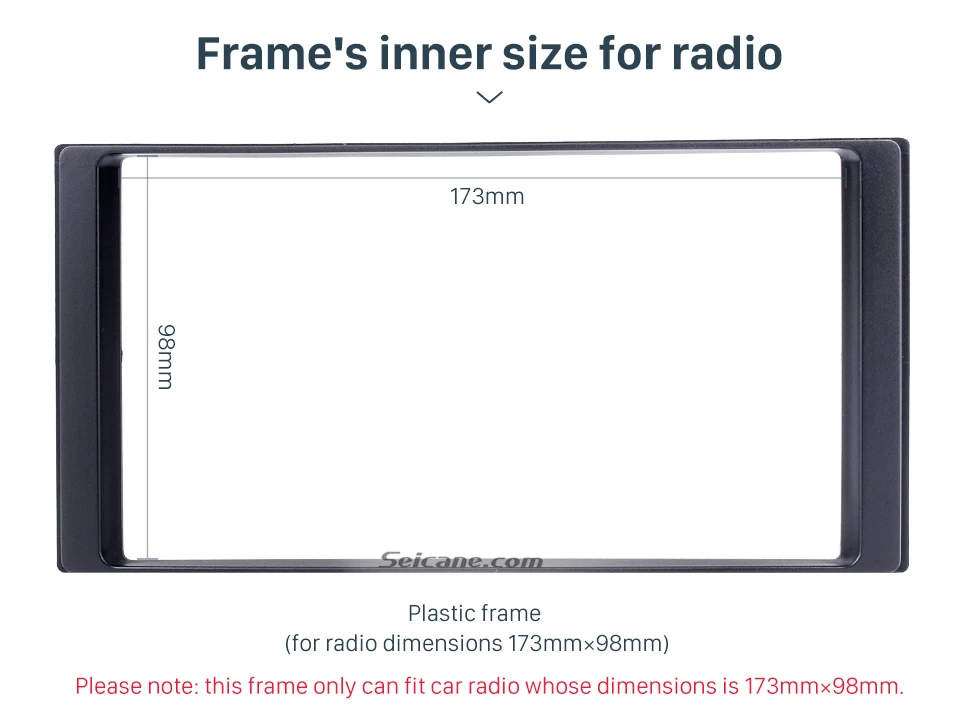 Frame's inner size for radio

173mm

98mm

Seicane.com

Plastic frame
(for radio dimensions 173mm×98mm)

Please note: this frame only can fit car radio whose dimensions is 173mm×98mm.